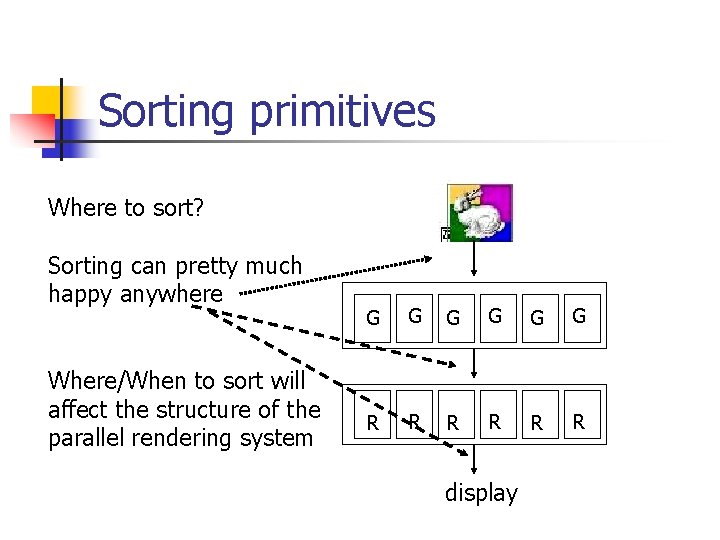 Sorting primitives

Where to sort?

Sorting can pretty much happy anywhere

Where/When to sort will affect the structure of the parallel rendering system

G G G G G G

R R R R R R

display